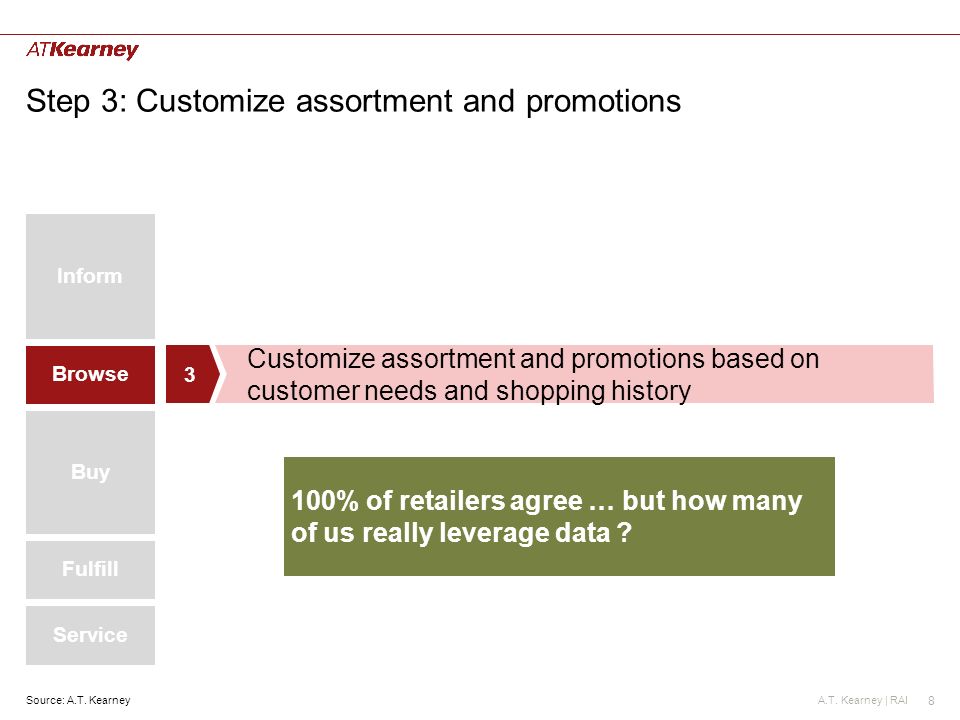 ATKearney

Step 3: Customize assortment and promotions

Inform

Browse

3

Customize assortment and promotions based on customer needs and shopping history

Buy

100% of retailers agree … but how many of us really leverage data ?

Fulfill

Service

Source: A.T. Kearney

A.T. Kearney | RAI 8